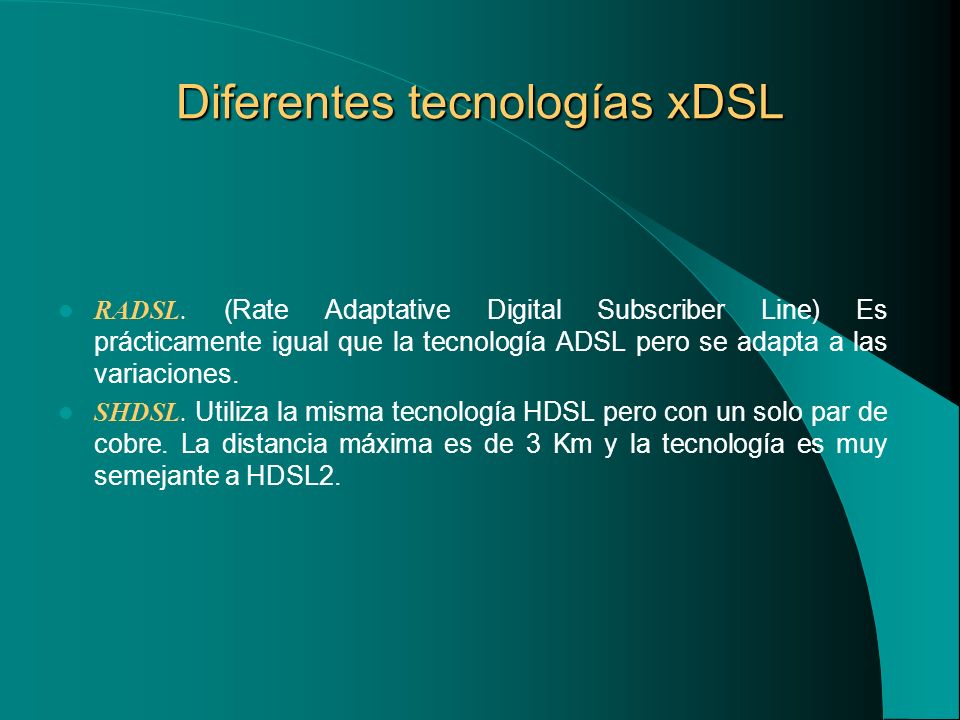 Diferentes tecnologías xDSL

RADSL. (Rate Adaptative Digital Subscriber Line) Es prácticamente igual que la tecnología ADSL pero se adapta a las variaciones.

SHDSL. Utiliza la misma tecnología HDSL pero con un solo par de cobre. La distancia máxima es de 3 Km y la tecnología es muy semejante a HDSL2.